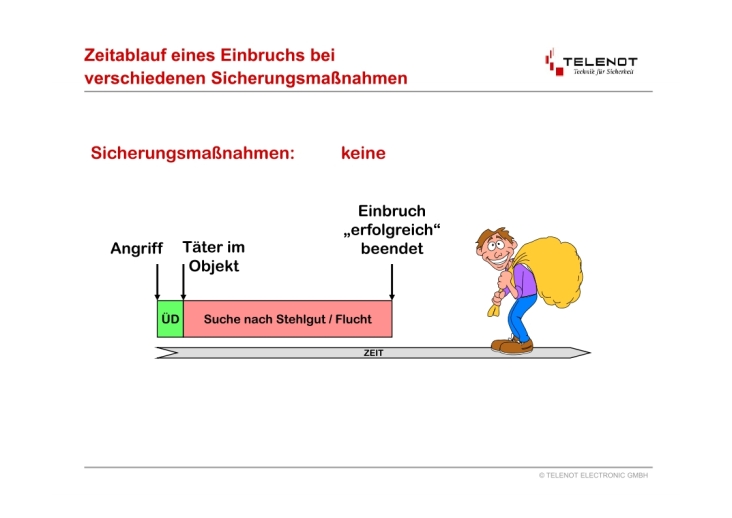 Zeitablauf eines Einbruchs bei verschiedenen Sicherungsmaßnahmen

TELENOT
Technik für Sicherheit

Sicherungsmaßnahmen: keine

Angriff

Täter im Objekt

Einbruch „erfolgreich“ beendet

ÜD

Suche nach Stehlgut / Flucht

ZEIT

© TELENOT ELECTRONIC GMBH